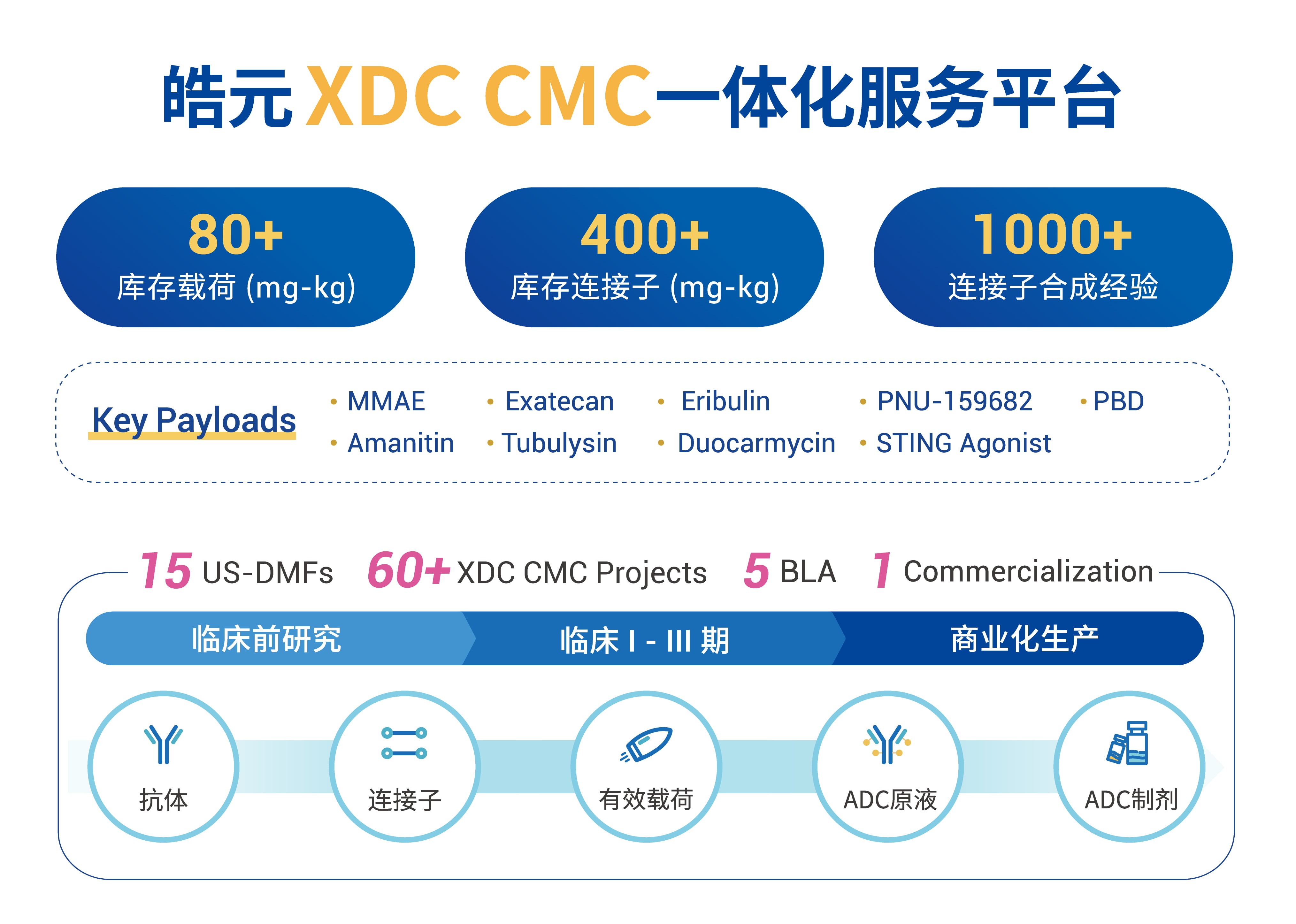 皓元 XDC CMC一体化服务平台

80+
库存载荷 (mg-kg)

400+
库存连接子 (mg-kg)

1000+
连接子合成经验

Key Payloads

• MMAE
• Amanitin
• Exatecan
• Tubulysin
• Eribulin
• Duocarmycin
• PNU-159682
• STING Agonist
• PBD

15 US-DMFs 60+ XDC CMC Projects 5 BLA 1 Commercialization

临床前研究 临床 I - III 期 商业化生产

抗体 连接子 有效载荷 ADC原液 ADC制剂